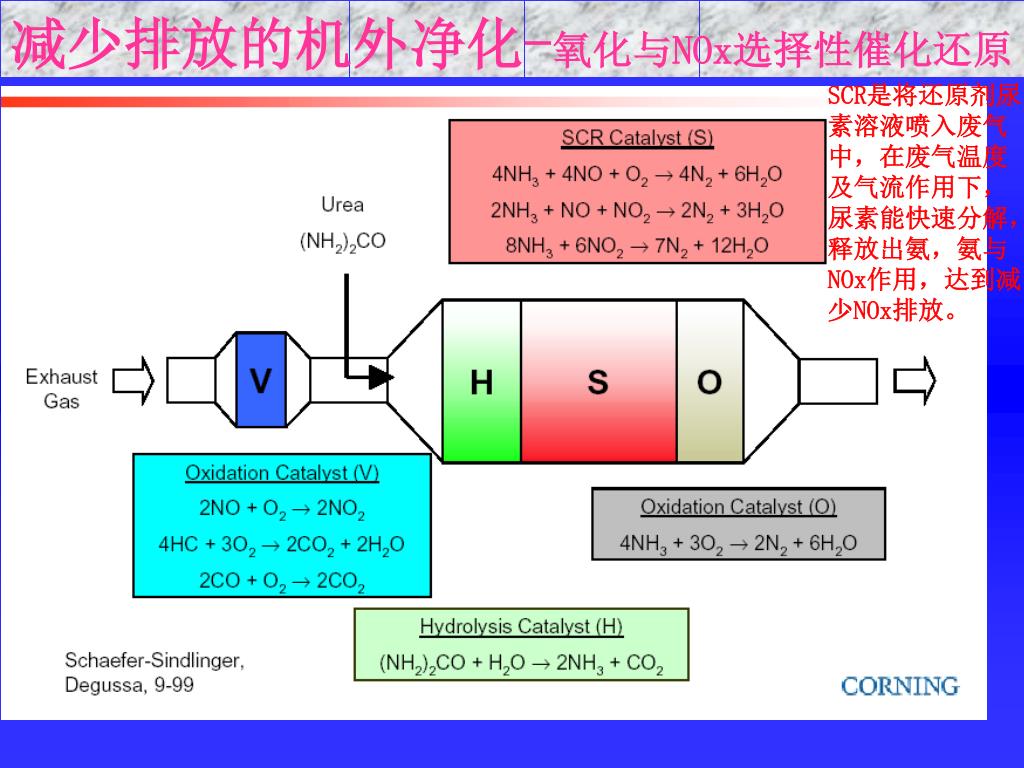 减少排放的机外净化-氧化与NOx选择性催化还原

SCR是将还原剂尿素溶液喷入废气中，在废气温度及气流作用下，尿素能快速分解，释放出氨，氨与NOx作用，达到减少NOx排放。

SCR Catalyst (S)
$4NH_3 + 4NO + O_2 \rightarrow 4N_2 + 6H_2O$
$2NH_3 + NO + NO_2 \rightarrow 2N_2 + 3H_2O$
$8NH_3 + 6NO_2 \rightarrow 7N_2 + 12H_2O$

Urea
$(NH_2)_2CO$

Exhaust Gas

V

H

S

O

Oxidation Catalyst (V)
$2NO + O_2 \rightarrow 2NO_2$
$4HC + 3O_2 \rightarrow 2CO_2 + 2H_2O$
$2CO + O_2 \rightarrow 2CO_2$

Oxidation Catalyst (O)
$4NH_3 + 3O_2 \rightarrow 2N_2 + 6H_2O$

Hydrolysis Catalyst (H)
$(NH_2)_2CO + H_2O \rightarrow 2NH_3 + CO_2$

Schaefer-Sindlinger, Degussa, 9-99

CORNING